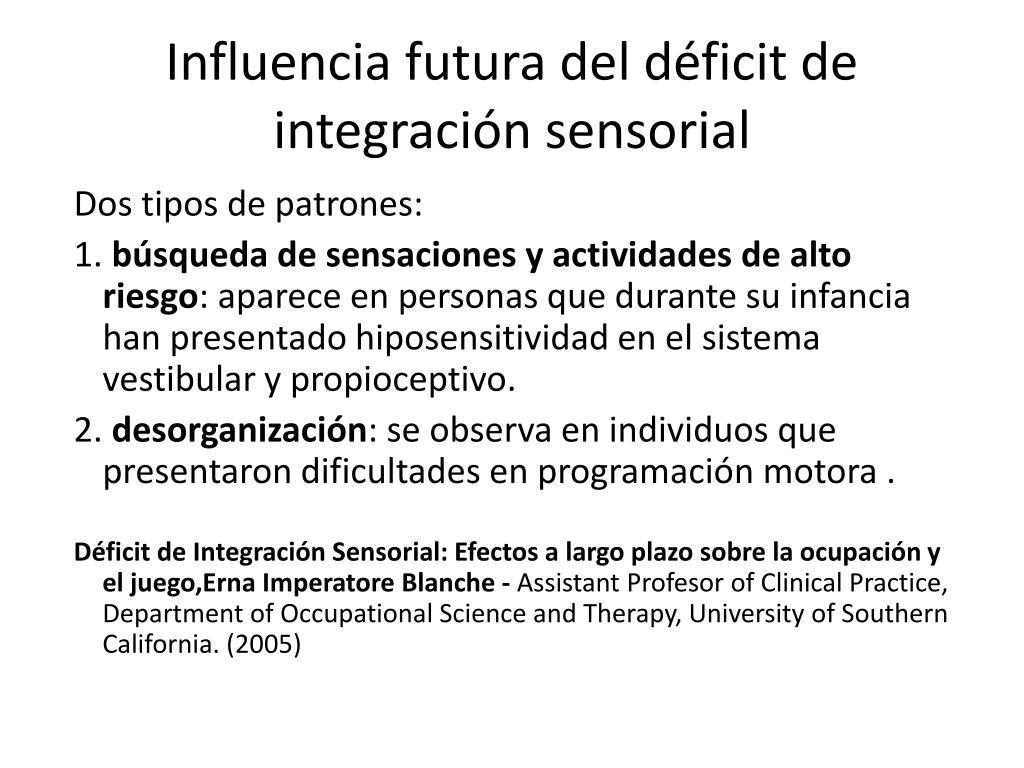 Influencia futura del déficit de integración sensorial

Dos tipos de patrones:

1. búsqueda de sensaciones y actividades de alto riesgo: aparece en personas que durante su infancia han presentado hiposensitividad en el sistema vestibular y propioceptivo.

2. desorganización: se observa en individuos que presentaron dificultades en programación motora .

Déficit de Integración Sensorial: Efectos a largo plazo sobre la ocupación y el juego,Erna Imperatore Blanche - Assistant Profesor of Clinical Practice, Department of Occupational Science and Therapy, University of Southern California. (2005)